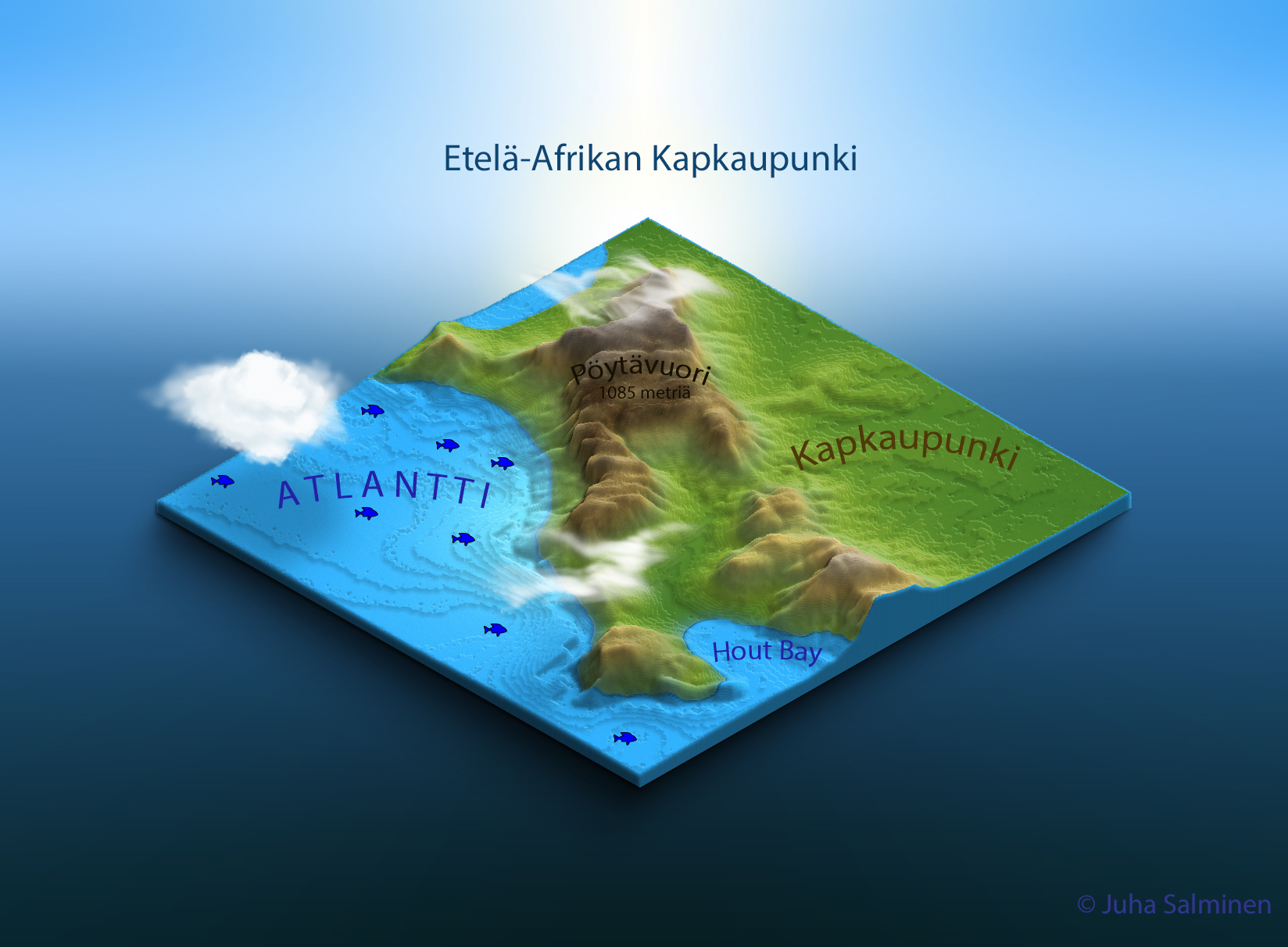 Etelä-Afrikan Kapkaupunki

Pöytävuori
1085 metriä

Kapkaupunki

ATLANTTI

Hout Bay

© Juha Salminen